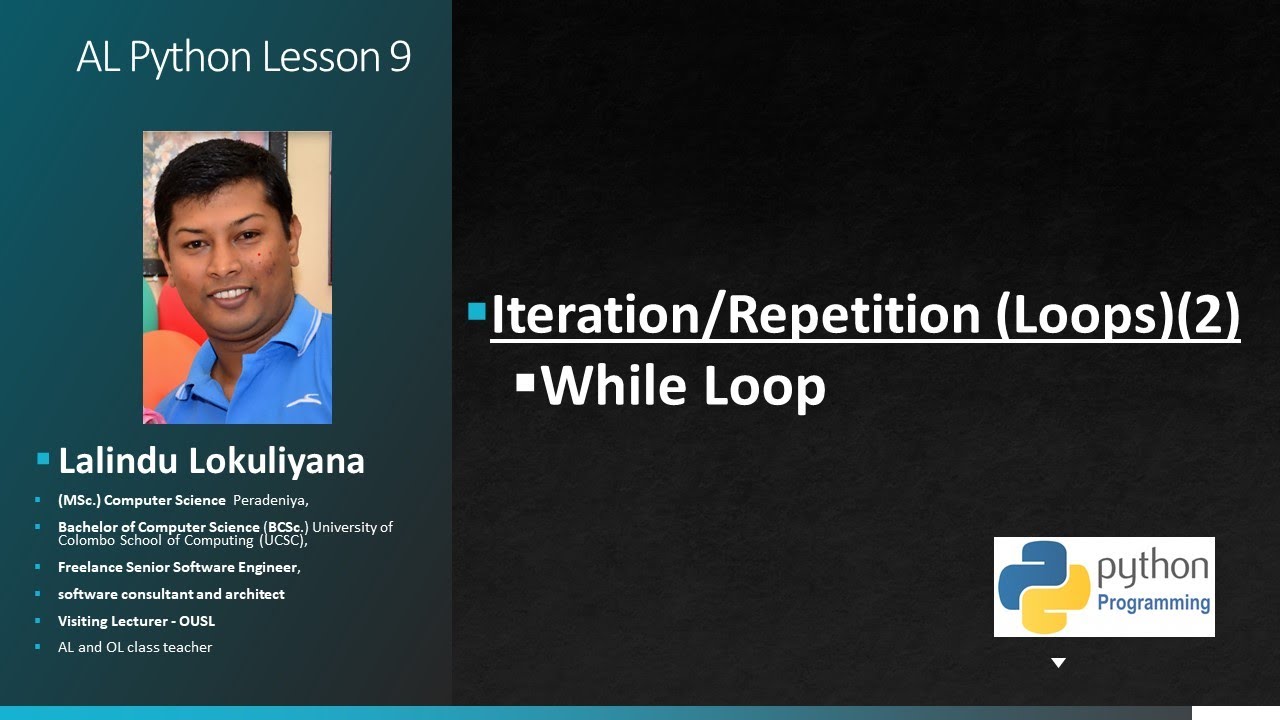 AL Python Lesson 9

Lalindu Lokuliyana

(MSc.) Computer Science Peradeniya,

Bachelor of Computer Science (BCSc.) University of Colombo School of Computing (UCSC),

Freelance Senior Software Engineer,

software consultant and architect

Visiting Lecturer - OUSL

AL and OL class teacher

Iteration/Repetition (Loops)(2)

While Loop

python
Programming